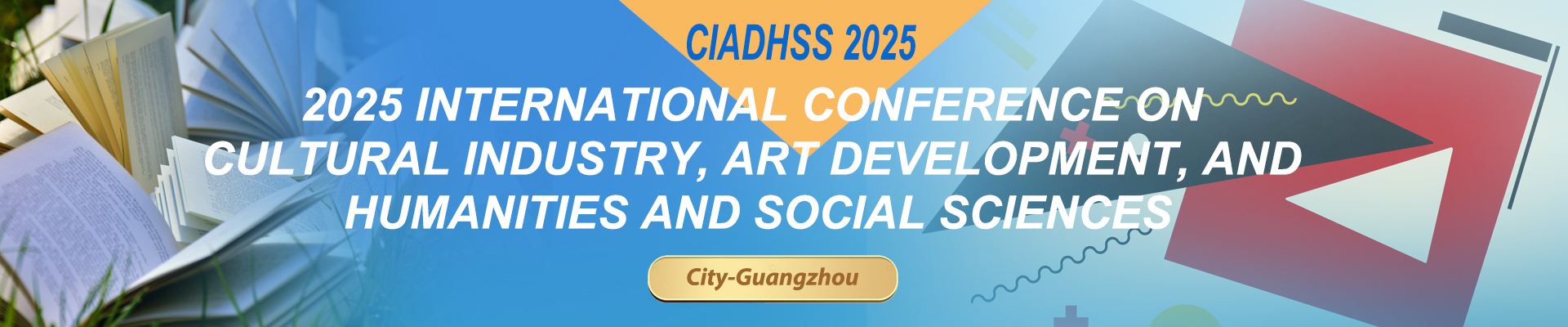 CIADHSS 2025

2025 INTERNATIONAL CONFERENCE ON CULTURAL INDUSTRY, ART DEVELOPMENT, AND HUMANITIES AND SOCIAL SCIENCES

City-Guangzhou